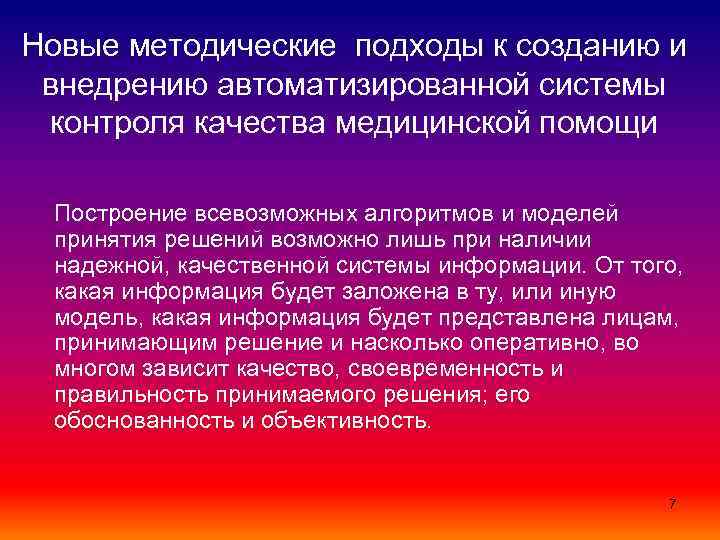 Новые методические подходы к созданию и внедрению автоматизированной системы контроля качества медицинской помощи

Построение всевозможных алгоритмов и моделей принятия решений возможно лишь при наличии надежной, качественной системы информации. От того, какая информация будет заложена в ту, или иную модель, какая информация будет представлена лицам, принимающим решение и насколько оперативно, во многом зависит качество, своевременность и правильность принимаемого решения; его обоснованность и объективность.

7